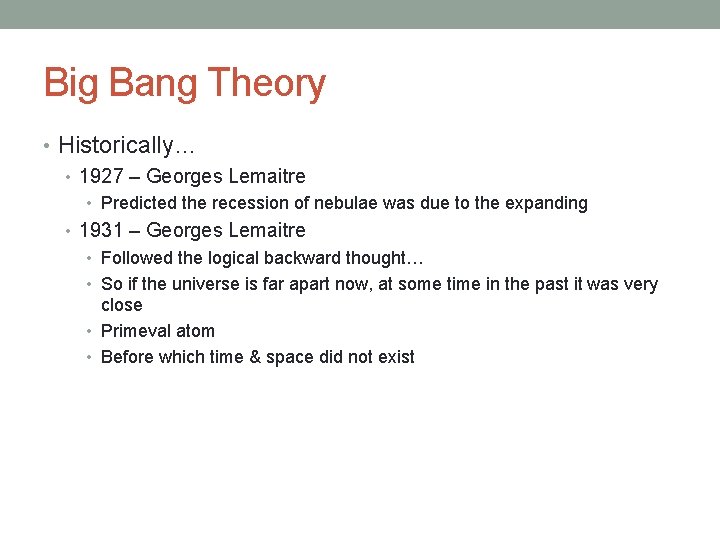 Big Bang Theory

• Historically…
  • 1927 – Georges Lemaitre
    • Predicted the recession of nebulae was due to the expanding
  • 1931 – Georges Lemaitre
    • Followed the logical backward thought…
    • So if the universe is far apart now, at some time in the past it was very close
    • Primeval atom
    • Before which time & space did not exist